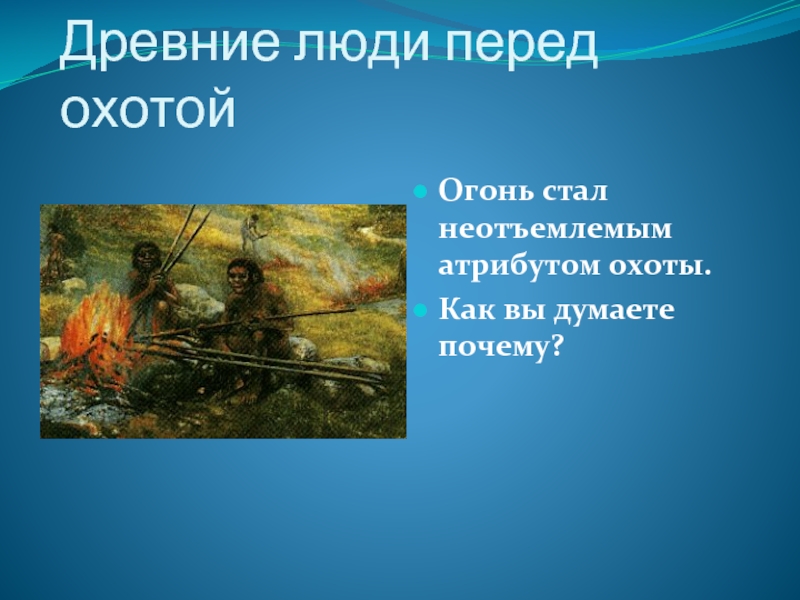 Древние люди перед охотой

Огонь стал неотъемлемым атрибутом охоты.

Как вы думаете почему?